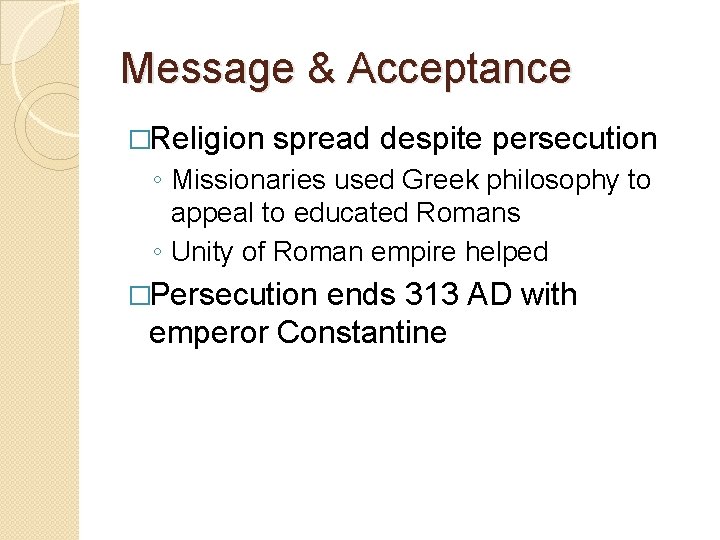 Message & Acceptance

□Religion spread despite persecution

◦ Missionaries used Greek philosophy to appeal to educated Romans

◦ Unity of Roman empire helped

□Persecution ends 313 AD with emperor Constantine